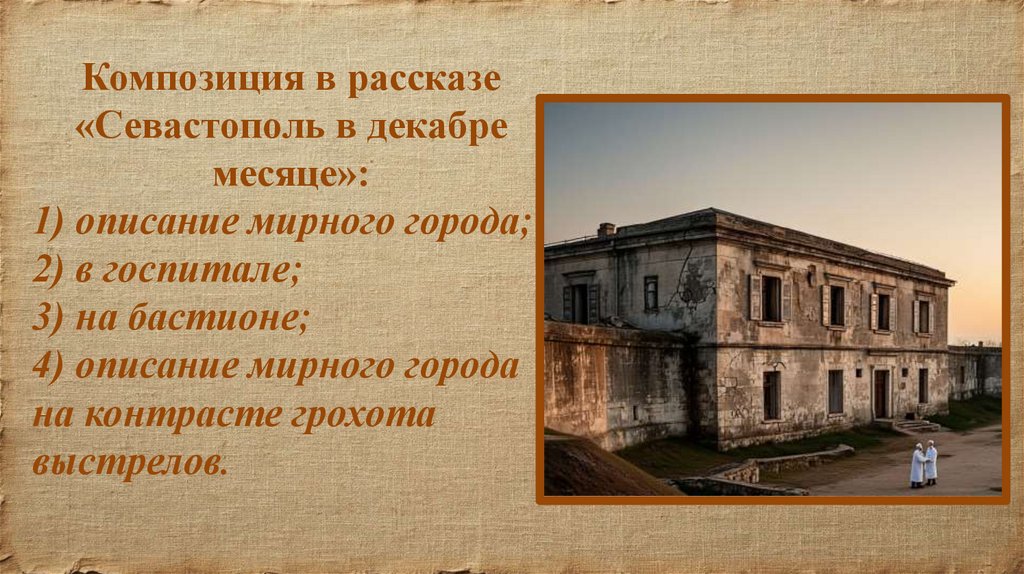 Композиция в рассказе «Севастополь в декабре месяце»:

1) описание мирного города;
2) в госпитале;
3) на бастионе;
4) описание мирного города на контрасте грохота выстрелов.